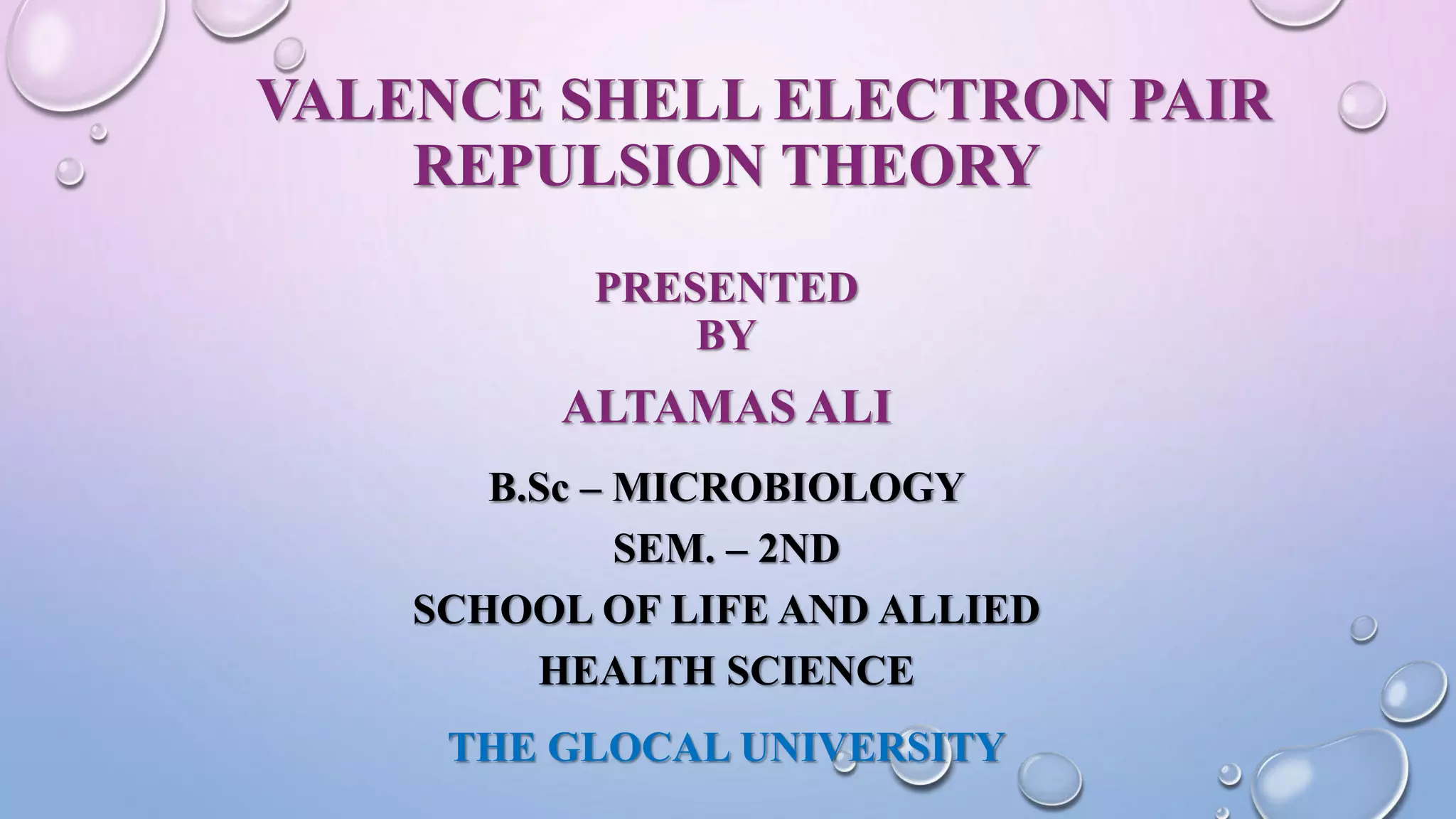 VALENCE SHELL ELECTRON PAIR REPULSION THEORY

PRESENTED BY

ALTAMAS ALI

B.Sc – MICROBIOLOGY

SEM. – 2ND

SCHOOL OF LIFE AND ALLIED HEALTH SCIENCE

THE GLOCAL UNIVERSITY